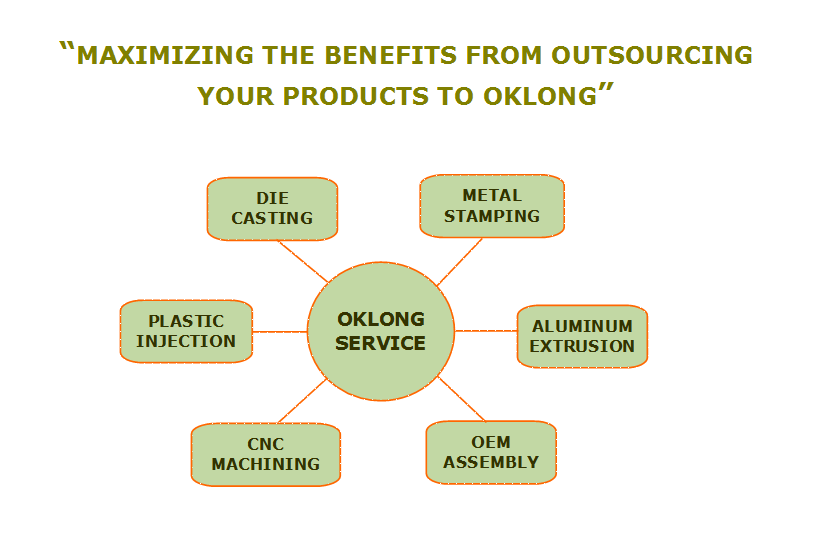 “MAXIMIZING THE BENEFITS FROM OUTSOURCING YOUR PRODUCTS TO OKLONG”

DIE CASTING

METAL STAMPING

PLASTIC INJECTION

OKLONG SERVICE

ALUMINUM EXTRUSION

CNC MACHINING

OEM ASSEMBLY